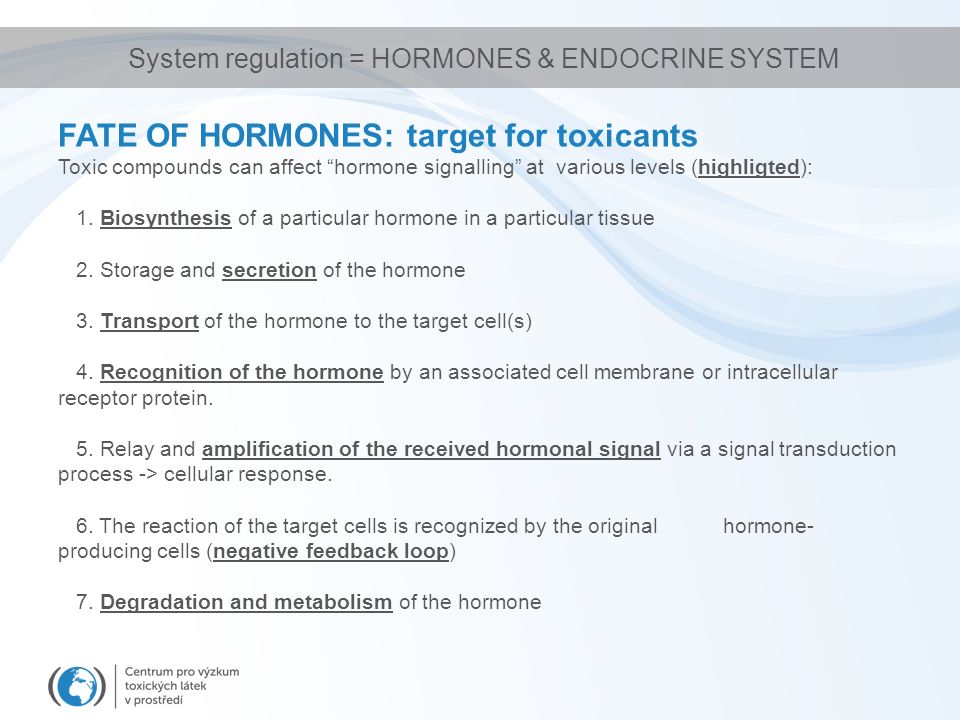 System regulation = HORMONES & ENDOCRINE SYSTEM

FATE OF HORMONES: target for toxicants

Toxic compounds can affect “hormone signalling” at various levels (highligted):

1. Biosynthesis of a particular hormone in a particular tissue

2. Storage and secretion of the hormone

3. Transport of the hormone to the target cell(s)

4. Recognition of the hormone by an associated cell membrane or intracellular receptor protein.

5. Relay and amplification of the received hormonal signal via a signal transduction process -> cellular response.

6. The reaction of the target cells is recognized by the original hormone-producing cells (negative feedback loop)

7. Degradation and metabolism of the hormone

Centrum pro výzkum toxických látek v prostředí